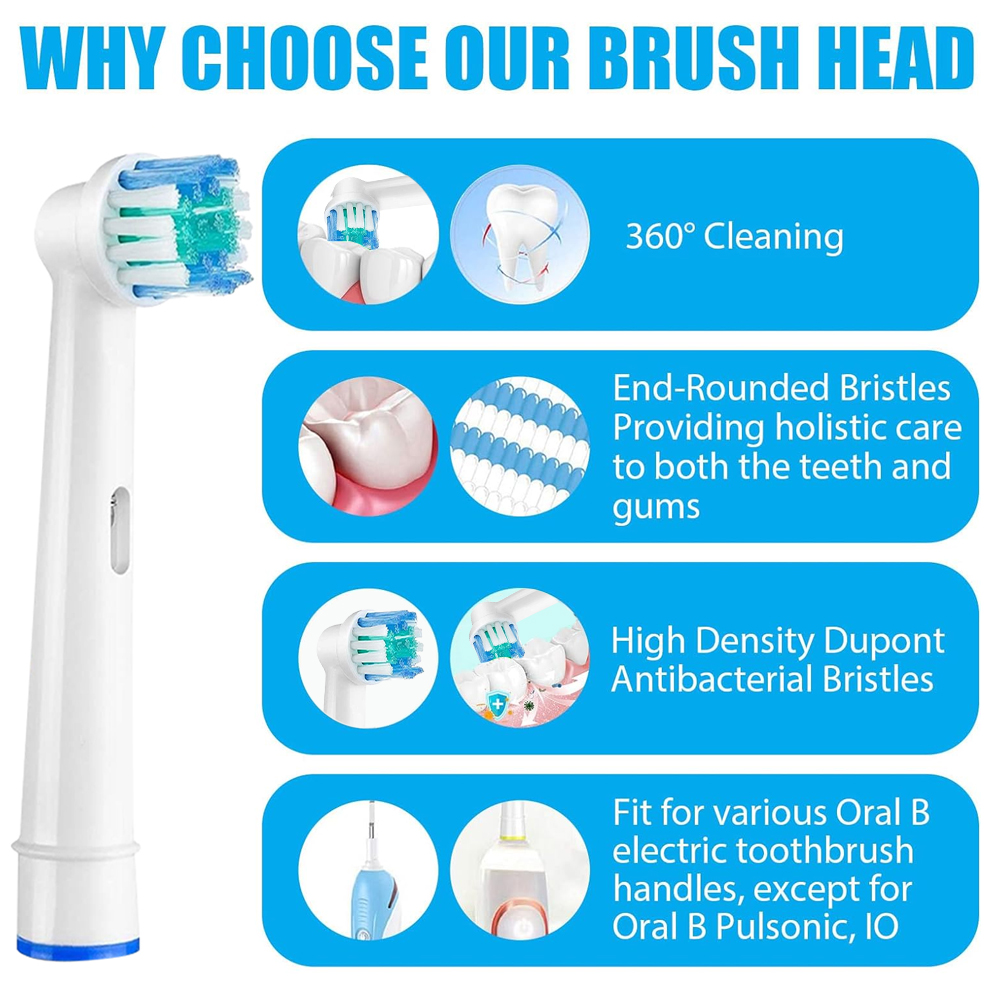 WHY CHOOSE OUR BRUSH HEAD

360° Cleaning

End-Rounded Bristles Providing holistic care to both the teeth and gums

High Density Dupont Antibacterial Bristles

Fit for various Oral B electric toothbrush handles, except for Oral B Pulsonic, IO